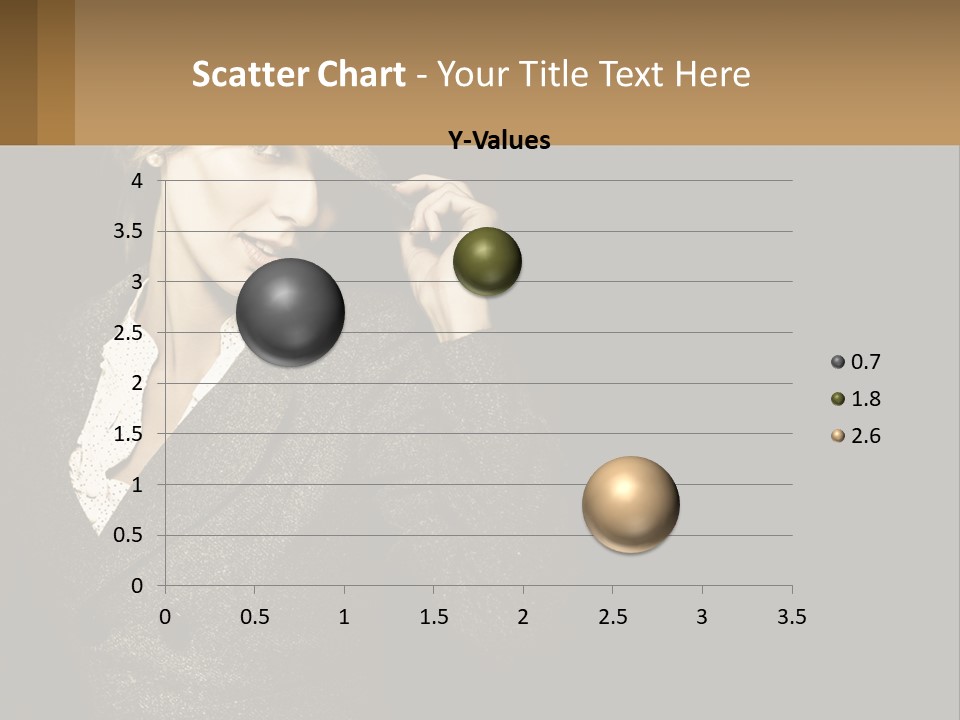 Scatter Chart - Your Title Text Here

Y-Values

4
3.5
3
2.5
2
1.5
1
0.5
0

0 0.5 1 1.5 2 2.5 3 3.5

0.7
1.8
2.6